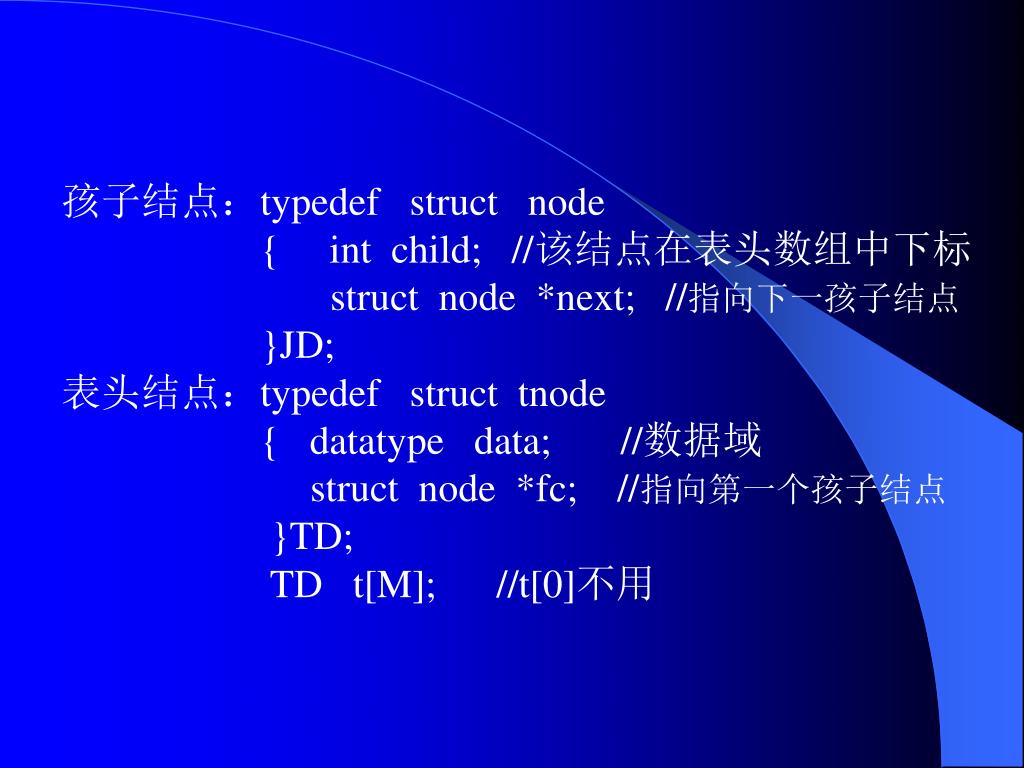 孩子结点：typedef struct node
{ int child; //该结点在表头数组中下标
struct node *next; //指向下一孩子结点
}JD;
表头结点：typedef struct tnode
{ datatype data; //数据域
struct node *fc; //指向第一个孩子结点
}TD;
TD t[M]; //t[0]不用